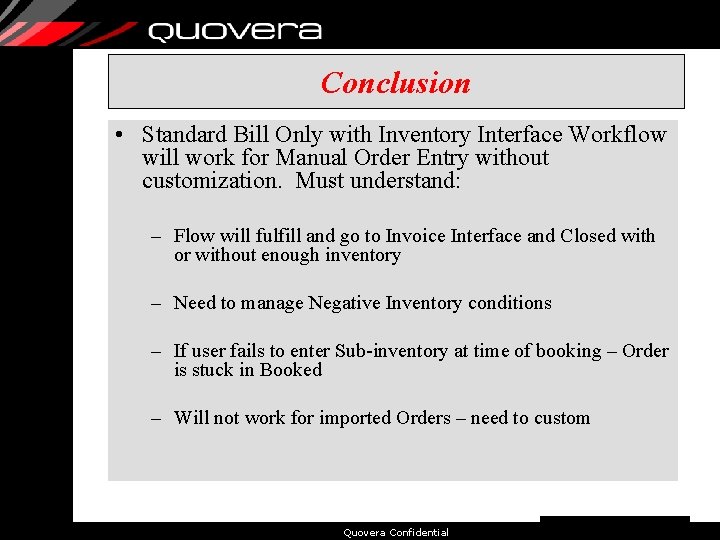 quovera

Conclusion

• Standard Bill Only with Inventory Interface Workflow will work for Manual Order Entry without customization. Must understand:

– Flow will fulfill and go to Invoice Interface and Closed with or without enough inventory

– Need to manage Negative Inventory conditions

– If user fails to enter Sub-inventory at time of booking – Order is stuck in Booked

– Will not work for imported Orders – need to custom

Quovera Confidential